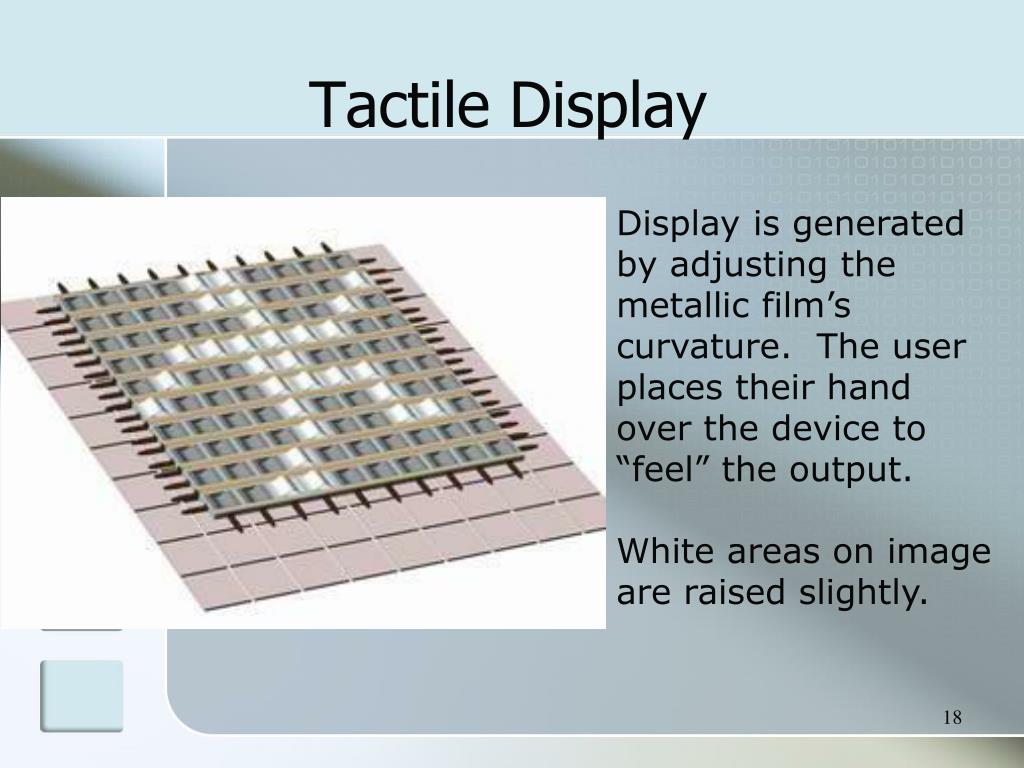 Tactile Display

Display is generated by adjusting the metallic film’s curvature.  The user places their hand over the device to “feel” the output.

White areas on image are raised slightly.

18